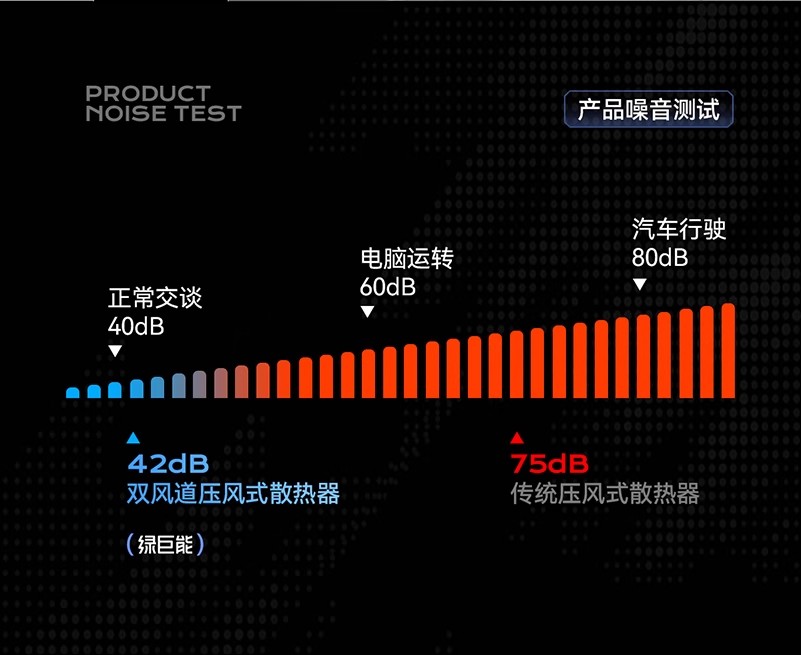 PRODUCT
NOISE TEST

产品噪音测试

正常交谈
40dB

电脑运转
60dB

汽车行驶
80dB

42dB
双风道压风式散热器

（绿巨能）

75dB
传统压风式散热器